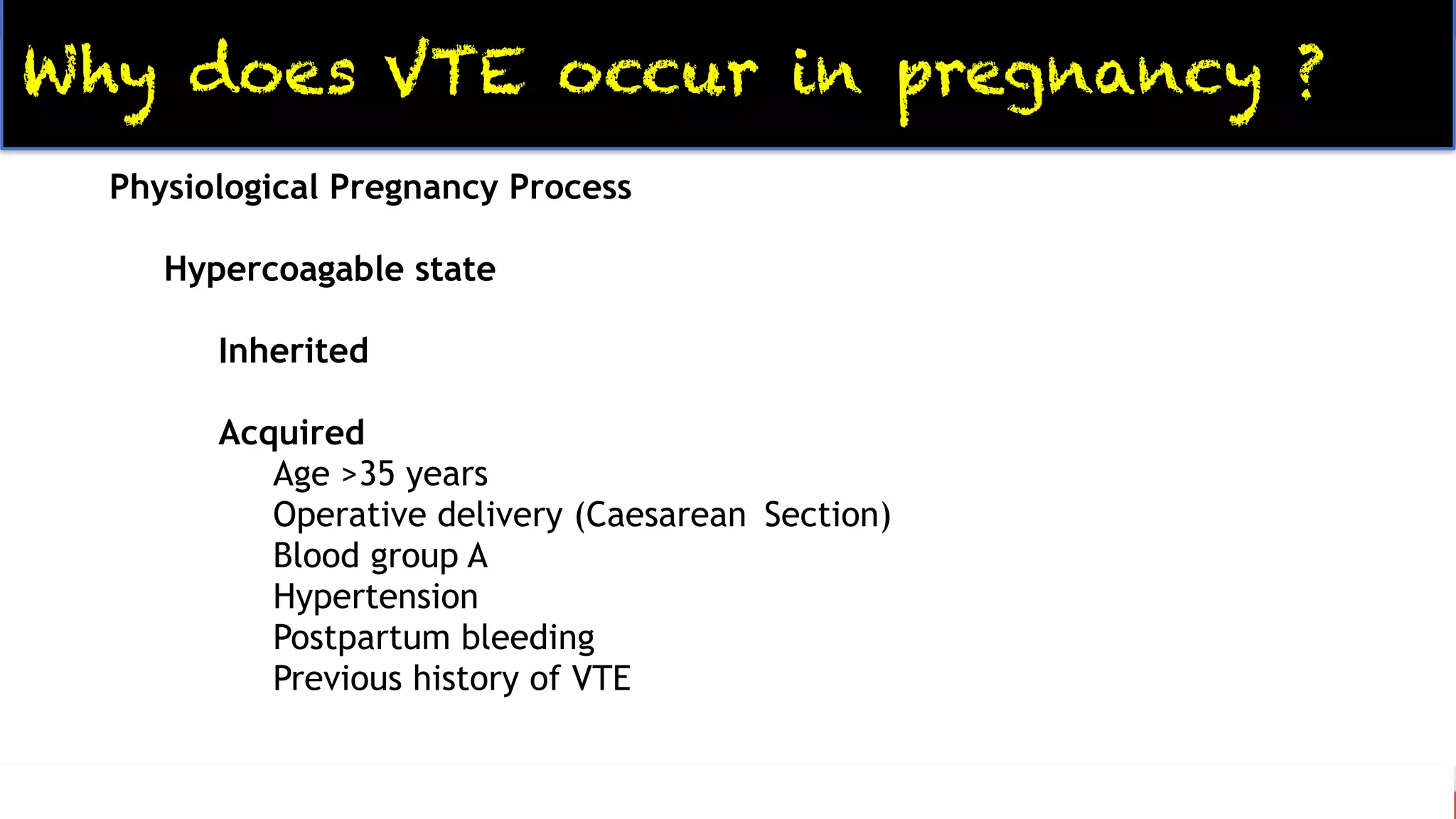 Why does VTE occur in pregnancy ?

Physiological Pregnancy Process

Hypercoagable state

Inherited

Acquired
Age >35 years
Operative delivery (Caesarean Section)
Blood group A
Hypertension
Postpartum bleeding
Previous history of VTE